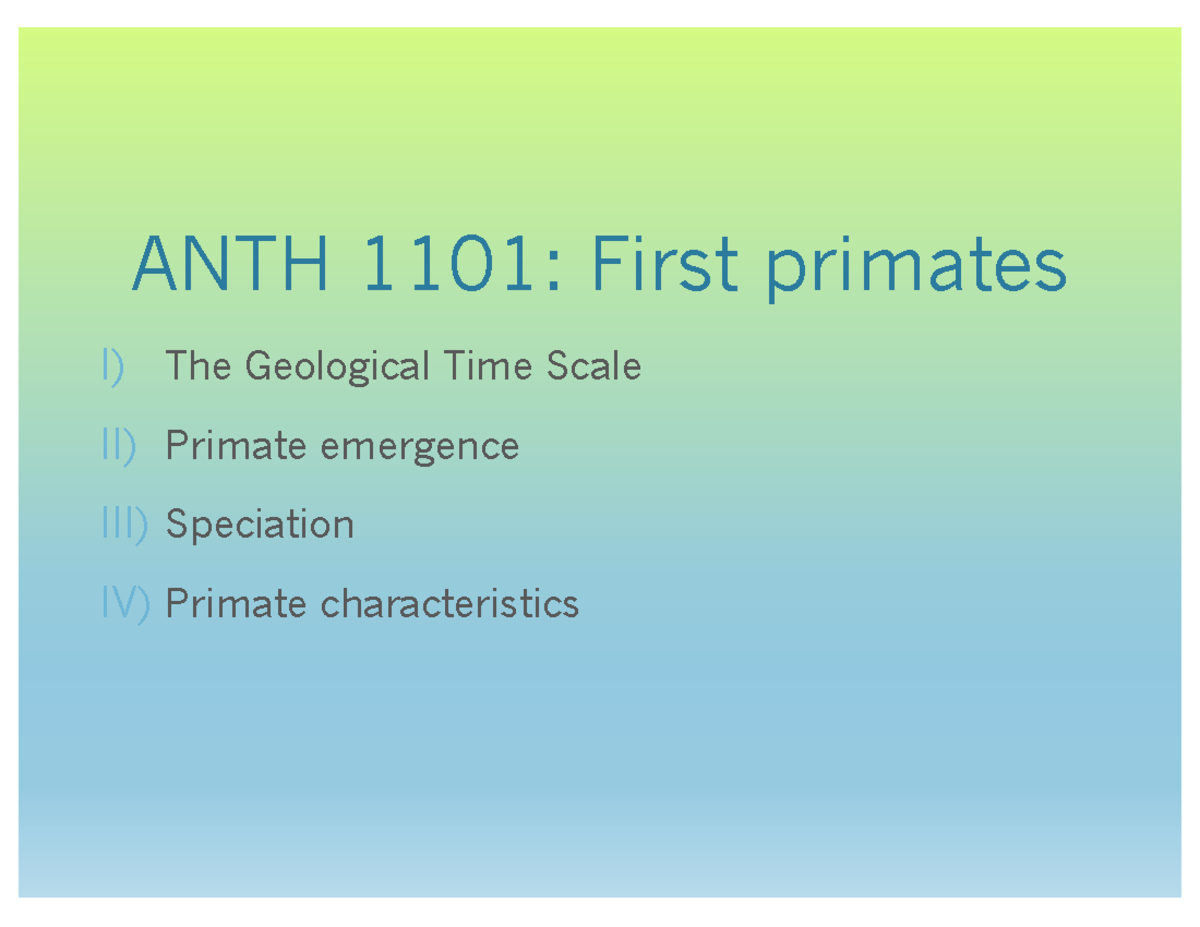 ANTH 1101: First primates

I) The Geological Time Scale

II) Primate emergence

III) Speciation

IV) Primate characteristics